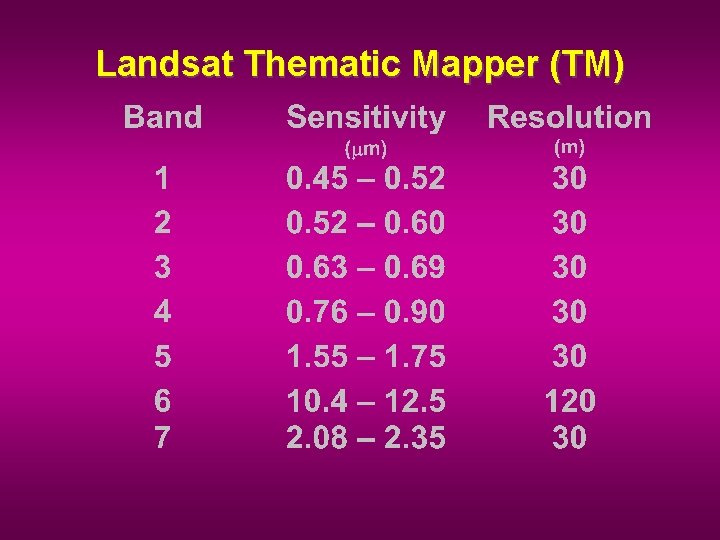 Landsat Thematic Mapper (TM)

| Band | Sensitivity ($\mu$m) | Resolution (m) |
|---|---|---|
| 1 | 0.45 – 0.52 | 30 |
| 2 | 0.52 – 0.60 | 30 |
| 3 | 0.63 – 0.69 | 30 |
| 4 | 0.76 – 0.90 | 30 |
| 5 | 1.55 – 1.75 | 30 |
| 6 | 10.4 – 12.5 | 120 |
| 7 | 2.08 – 2.35 | 30 |